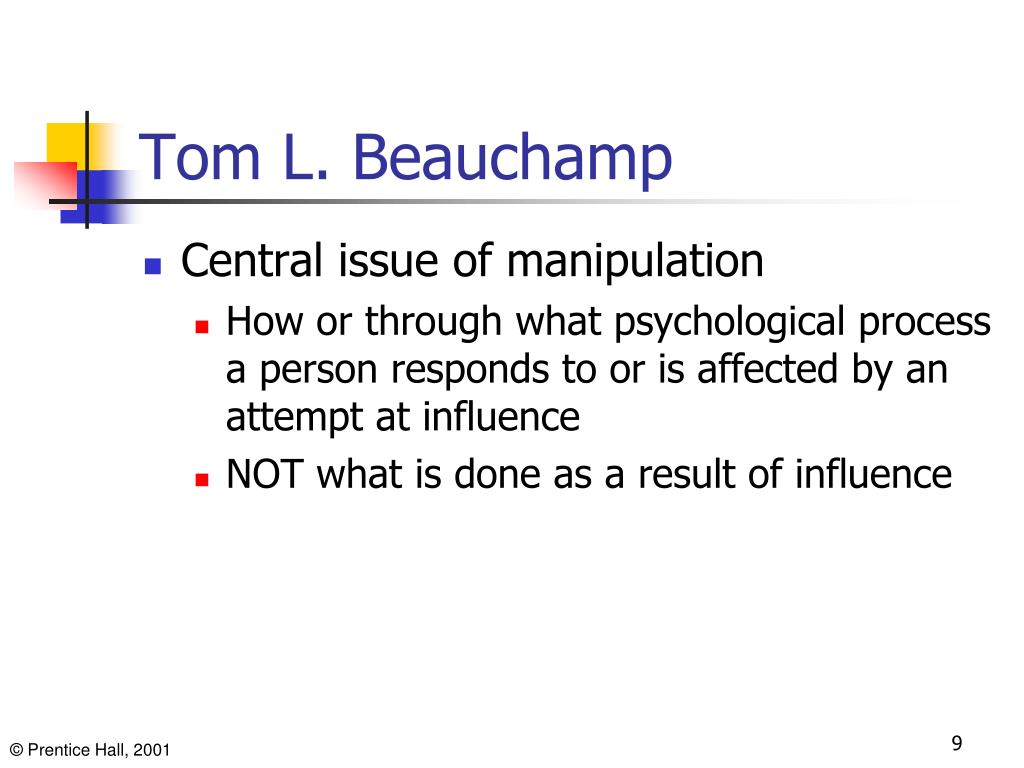 Tom L. Beauchamp

- Central issue of manipulation
  - How or through what psychological process a person responds to or is affected by an attempt at influence
  - NOT what is done as a result of influence

© Prentice Hall, 2001

9